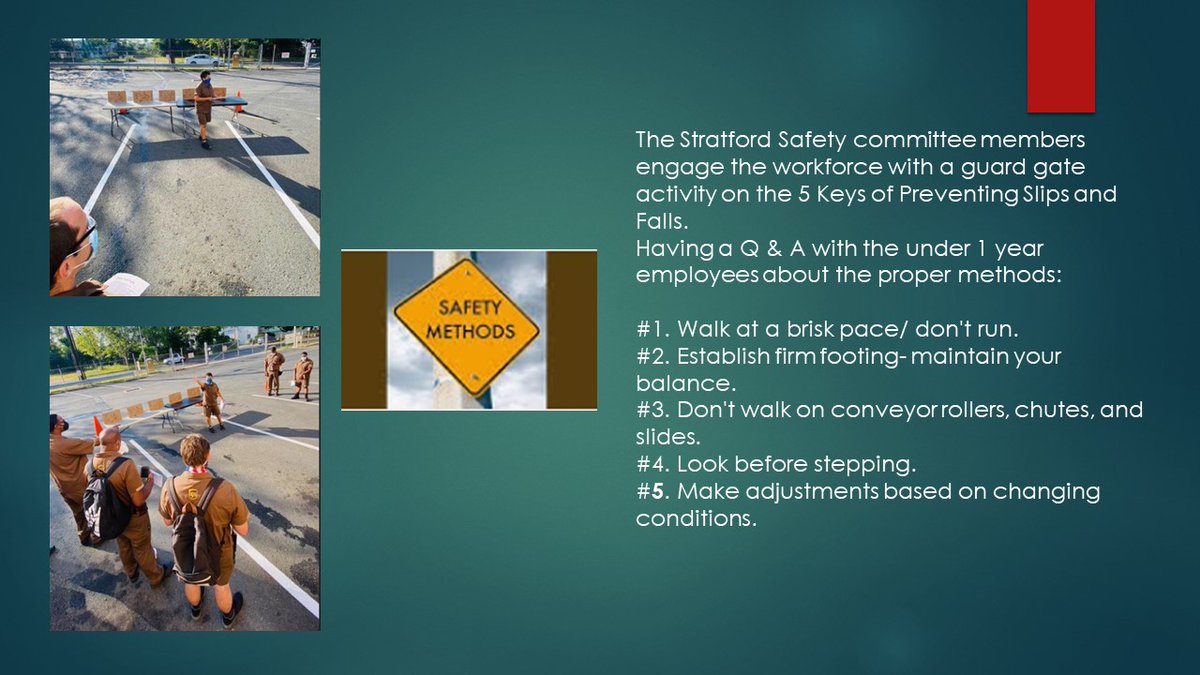 SAFETY METHODS

The Stratford Safety committee members engage the workforce with a guard gate activity on the 5 Keys of Preventing Slips and Falls.
Having a Q & A with the under 1 year employees about the proper methods:

#1. Walk at a brisk pace/ don't run.
#2. Establish firm footing- maintain your balance.
#3. Don't walk on conveyor rollers, chutes, and slides.
#4. Look before stepping.
#5. Make adjustments based on changing conditions.